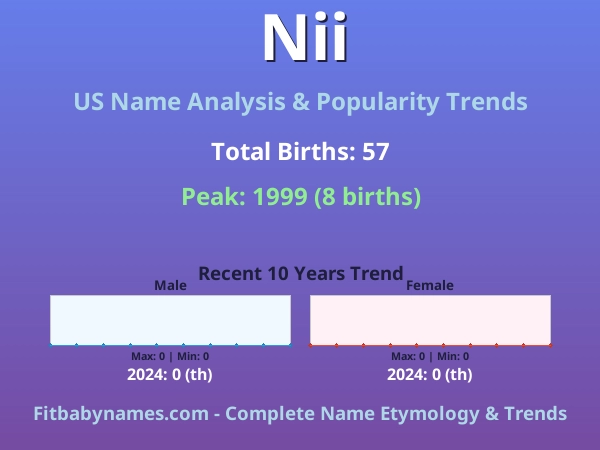 Nii

US Name Analysis & Popularity Trends

Total Births: 57

Peak: 1999 (8 births)

Recent 10 Years Trend

Male

Max: 0 | Min: 0

2024: 0 (th)

Female

Max: 0 | Min: 0

2024: 0 (th)

Fitbabynames.com - Complete Name Etymology & Trends